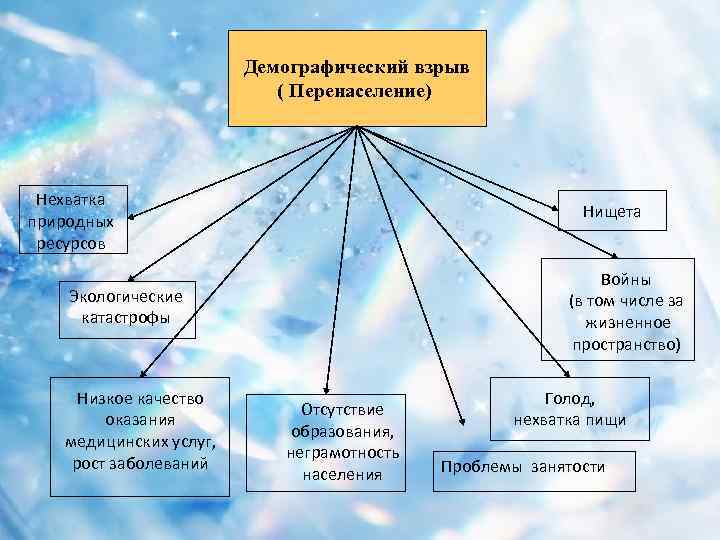 Демографический взрыв
( Перенаселение)

Нехватка природных ресурсов

Экологические катастрофы

Низкое качество оказания медицинских услуг, рост заболеваний

Отсутствие образования, неграмотность населения

Проблемы занятости

Голод, нехватка пищи

Войны
(в том числе за жизненное пространство)

Нищета